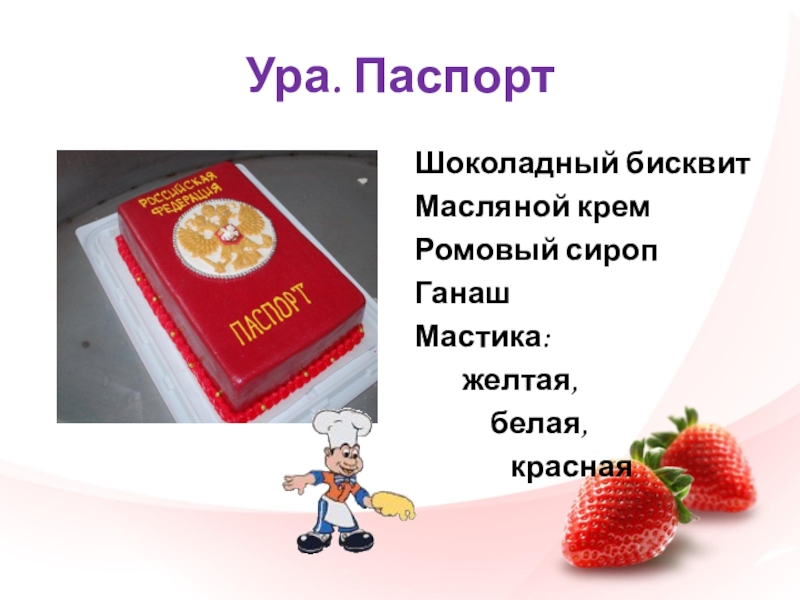 Ура. Паспорт

РОССИЙСКАЯ ФЕДЕРАЦИЯ

ПАСПОРТ

Шоколадный бисквит
Масляной крем
Ромовый сироп
Ганаш
Мастика:
желтая,
белая,
красная